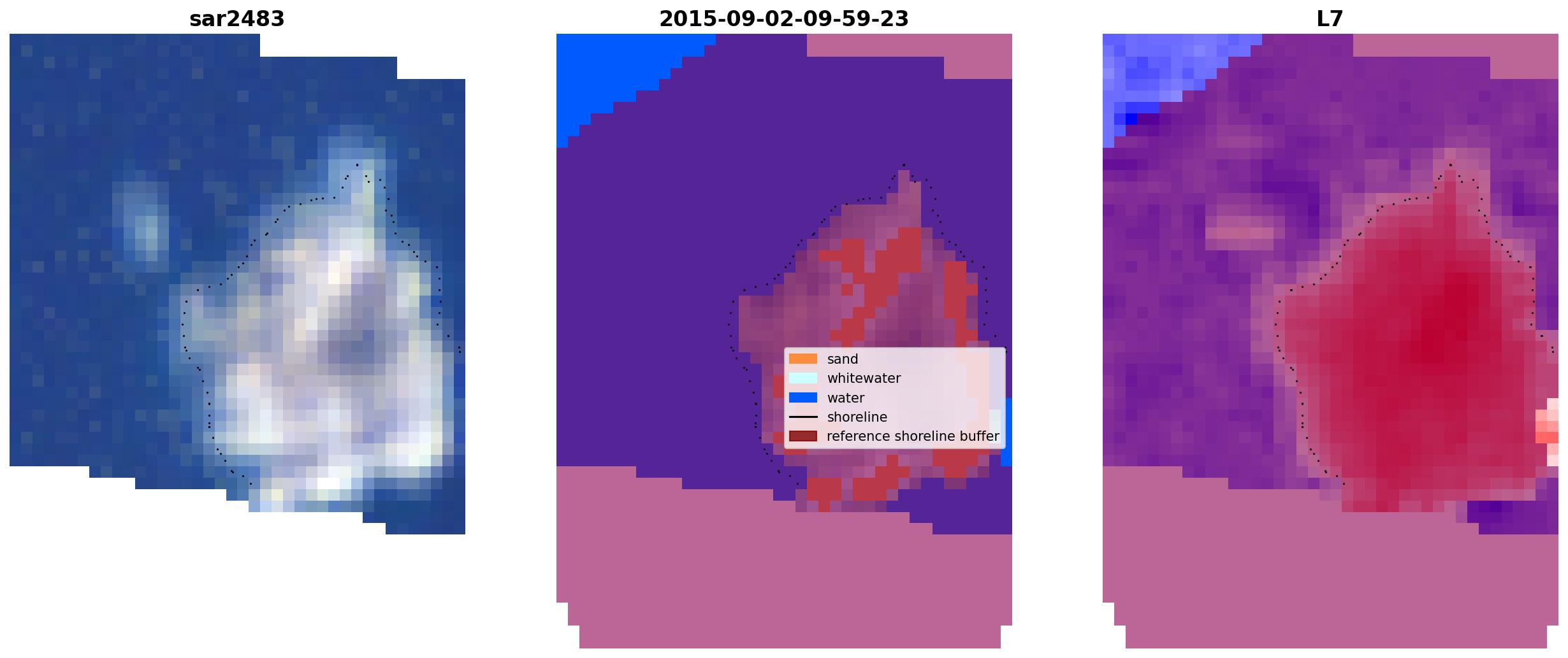 sar2483

2015-09-02-09-59-23

L7

sand
whitewater
water
shoreline
reference shoreline buffer